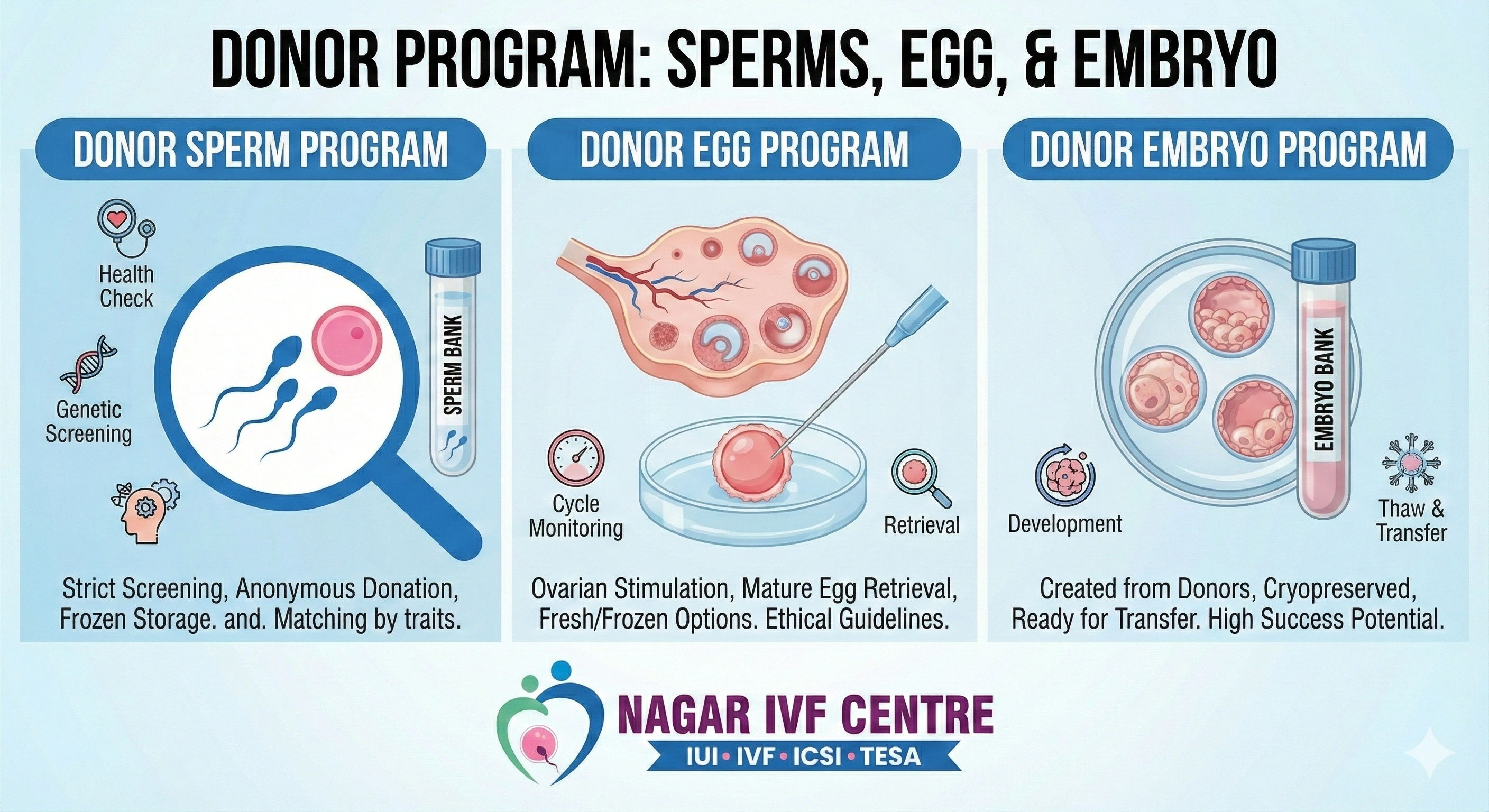 DONOR PROGRAM: SPERMS, EGG, & EMBRYO

DONOR SPERM PROGRAM

Health Check

Genetic Screening

SPERM BANK

Strict Screening, Anonymous Donation, Frozen Storage. and. Matching by traits.

DONOR EGG PROGRAM

Cycle Monitoring

Retrieval

Ovarian Stimulation, Mature Egg Retrieval, Fresh/Frozen Options. Ethical Guidelines.

DONOR EMBRYO PROGRAM

EMBRYO BANK

Development

Thaw & Transfer

Created from Donors, Cryopreserved, Ready for Transfer. High Success Potential.

NAGAR IVF CENTRE

IUI • IVF • ICSI • TESA